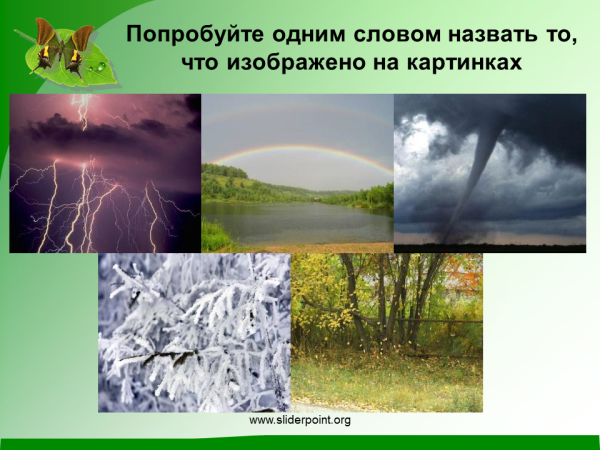 Попробуйте одним словом назвать то, что изображено на картинках

www.sliderpoint.org